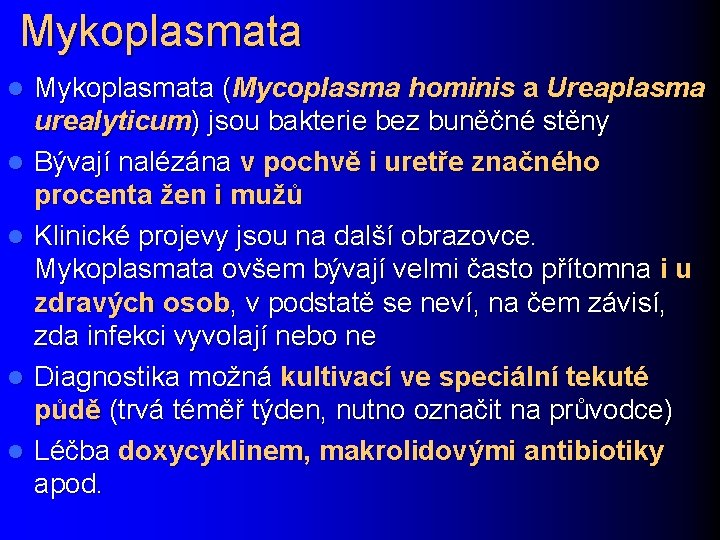 Mykoplasmata

- Mykoplasmata (Mycoplasma hominis a Ureaplasma urealyticum) jsou bakterie bez buněčné stěny
- Bývají nalézána v pochvě i uretře značného procenta žen i mužů
- Klinické projevy jsou na další obrazovce. Mykoplasmata ovšem bývají velmi často přítomna i u zdravých osob, v podstatě se neví, na čem závisí, zda infekci vyvolají nebo ne
- Diagnostika možná kultivací ve speciální tekuté půdě (trvá téměř týden, nutno označit na průvodce)
- Léčba doxycyklinem, makrolidovými antibiotiky apod.